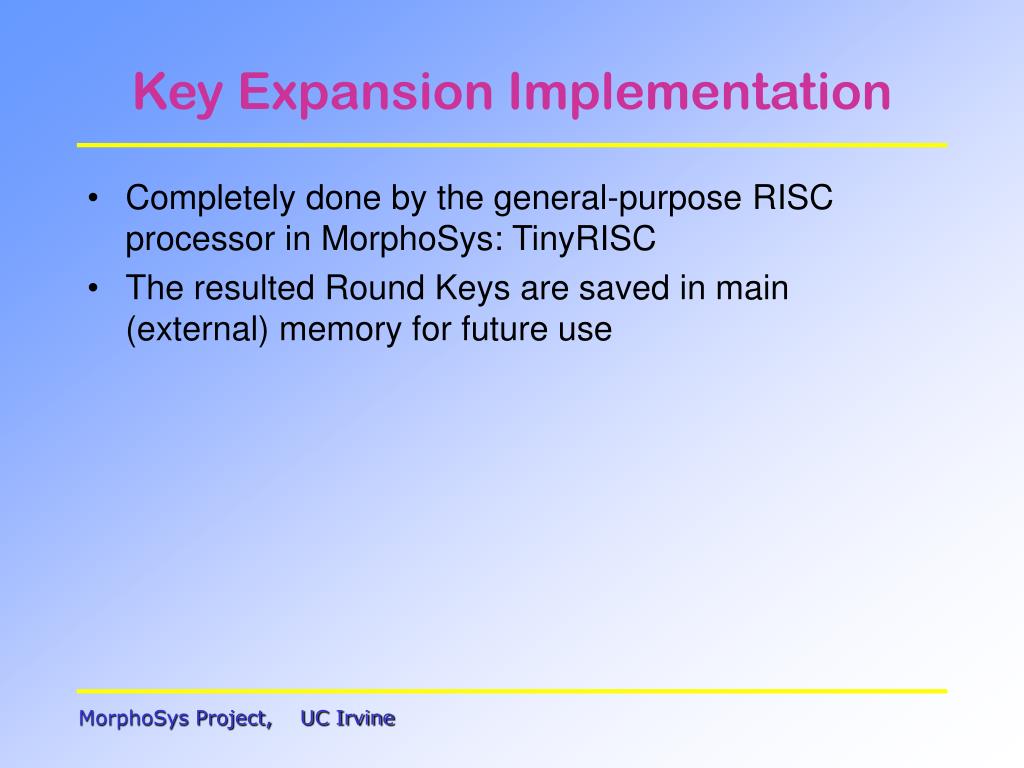 Key Expansion Implementation

• Completely done by the general-purpose RISC processor in MorphoSys: TinyRISC
• The resulted Round Keys are saved in main (external) memory for future use

MorphoSys Project, UC Irvine